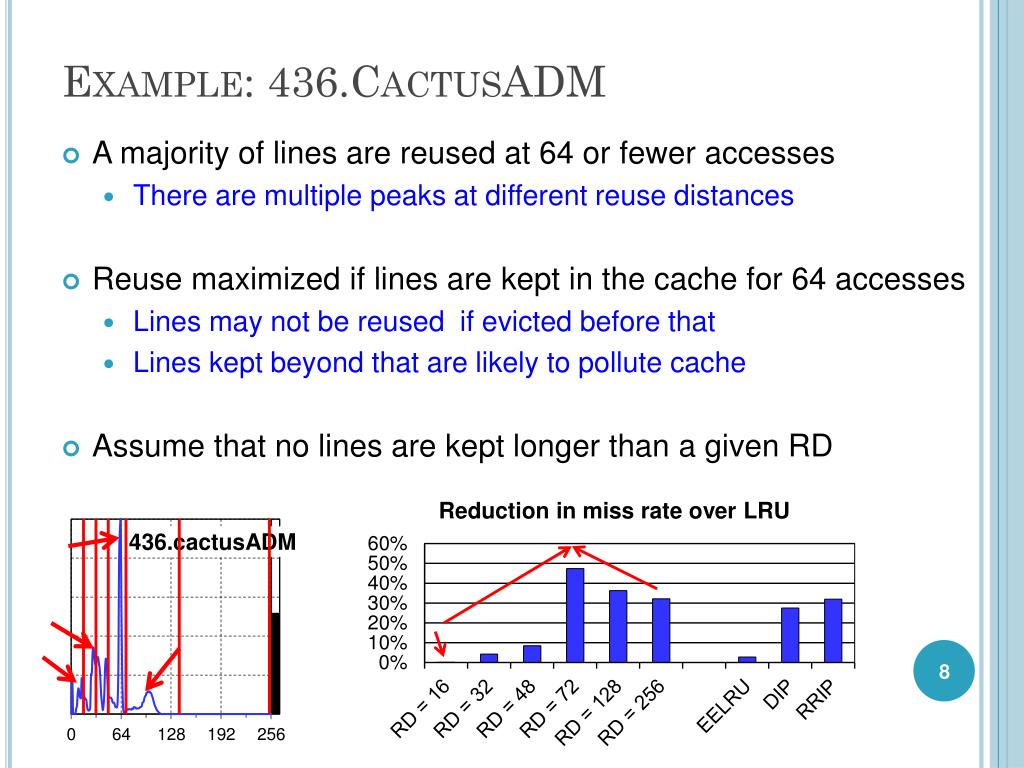 EXAMPLE: 436.CACTUSADM

A majority of lines are reused at 64 or fewer accesses
There are multiple peaks at different reuse distances

Reuse maximized if lines are kept in the cache for 64 accesses
Lines may not be reused if evicted before that
Lines kept beyond that are likely to pollute cache

Assume that no lines are kept longer than a given RD

436.cactusADM

0 64 128 192 256

Reduction in miss rate over LRU

60%
50%
40%
30%
20%
10%
0%

RD = 16
RD = 32
RD = 48
RD = 72
RD = 128
RD = 256
EELRU
DIP
RRIP

8